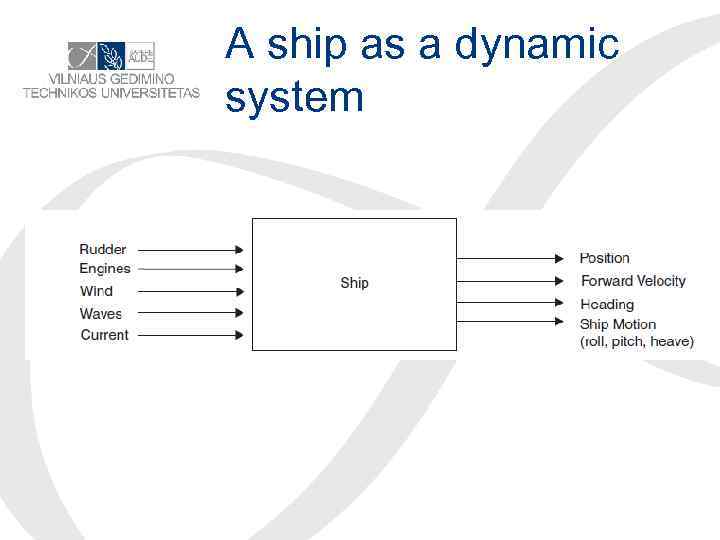 VILNIAUS GEDIMINO TECHNIKOS UNIVERSITETAS

A ship as a dynamic system

Rudder
Engines
Wind
Waves
Current

Ship

Position
Forward Velocity
Heading
Ship Motion
(roll, pitch, heave)